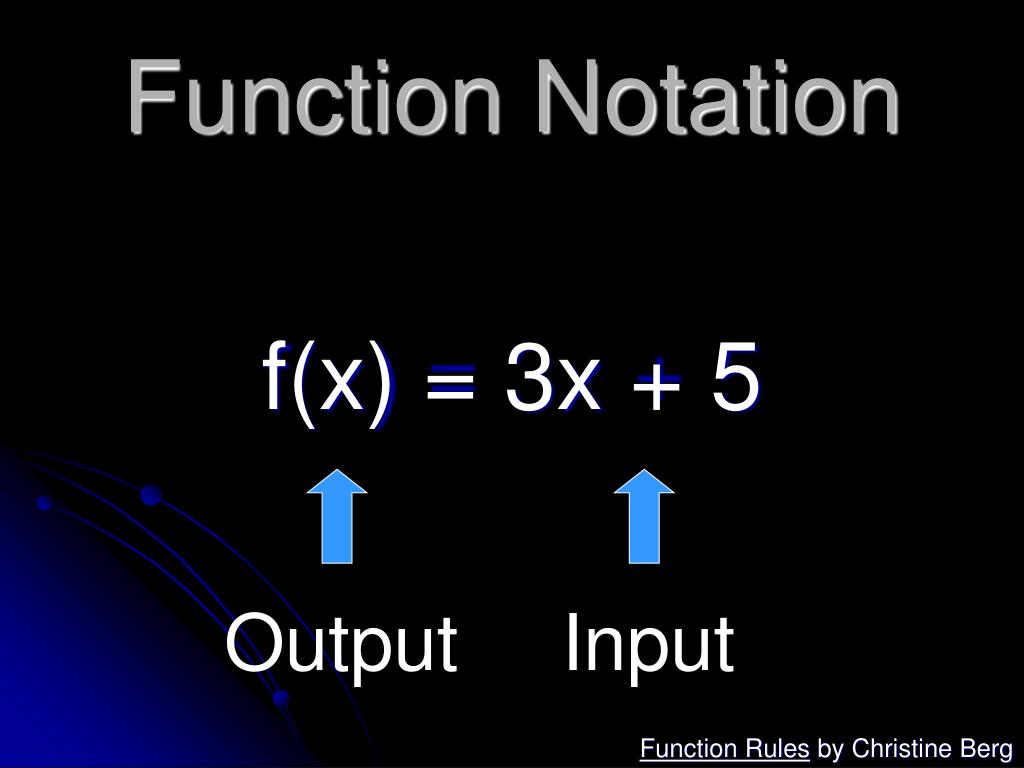 Function Notation

$f(x) = 3x + 5$

Output Input

Function Rules by Christine Berg